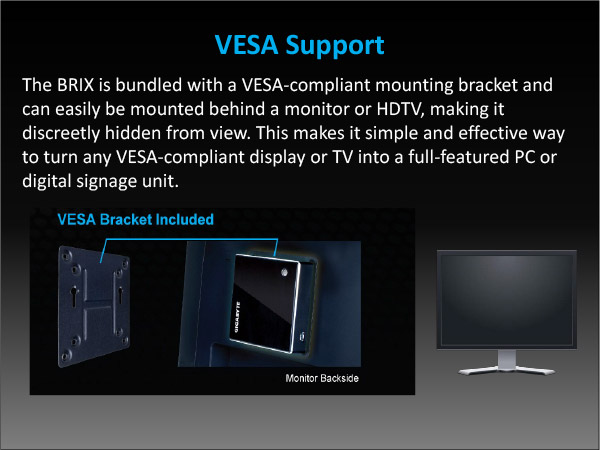 VESA Support

The BRIX is bundled with a VESA-compliant mounting bracket and can easily be mounted behind a monitor or HDTV, making it discreetly hidden from view. This makes it simple and effective way to turn any VESA-compliant display or TV into a full-featured PC or digital signage unit.

VESA Bracket Included

GIGABYTE

Monitor Backside